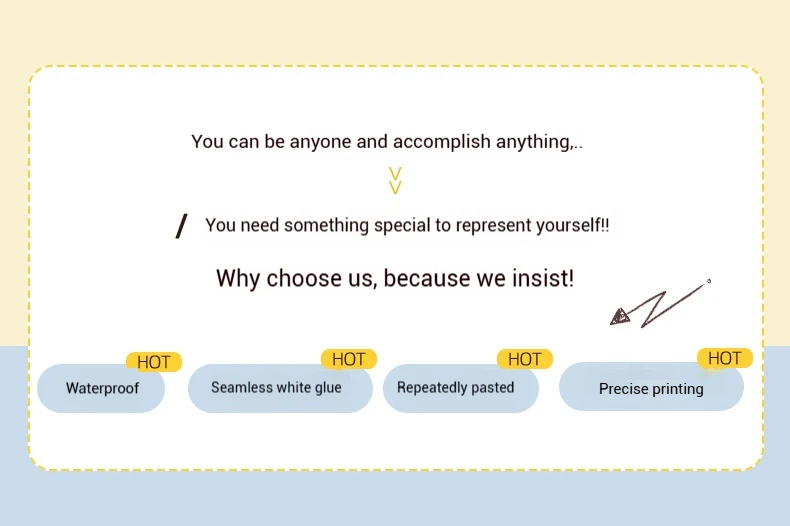 You can be anyone and accomplish anything,..

/ You need something special to represent yourself!!

Why choose us, because we insist!

HOT
Waterproof

HOT
Seamless white glue

HOT
Repeatedly pasted

HOT
Precise printing